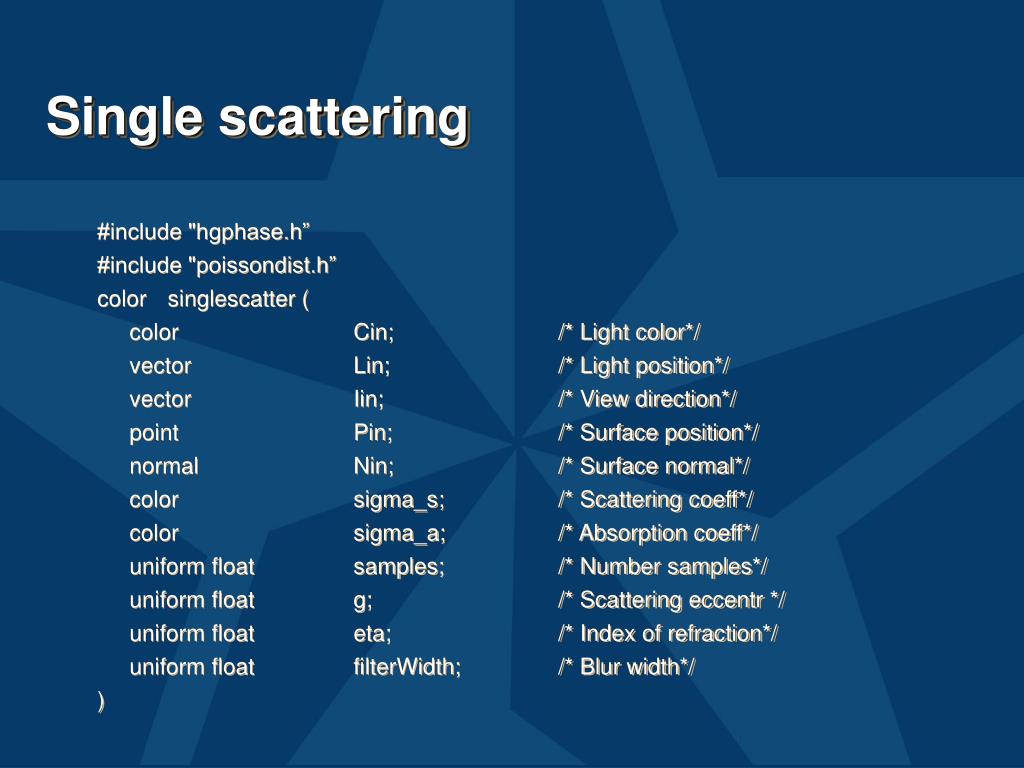 Single scattering

#include "hgphase.h”
#include "poissondist.h”
color singlescatter (
color Cin; /* Light color*/
vector Lin; /* Light position*/
vector Iin; /* View direction*/
point Pin; /* Surface position*/
normal Nin; /* Surface normal*/
color sigma_s; /* Scattering coeff*/
color sigma_a; /* Absorption coeff*/
uniform float samples; /* Number samples*/
uniform float g; /* Scattering eccentr */
uniform float eta; /* Index of refraction*/
uniform float filterWidth; /* Blur width*/
)